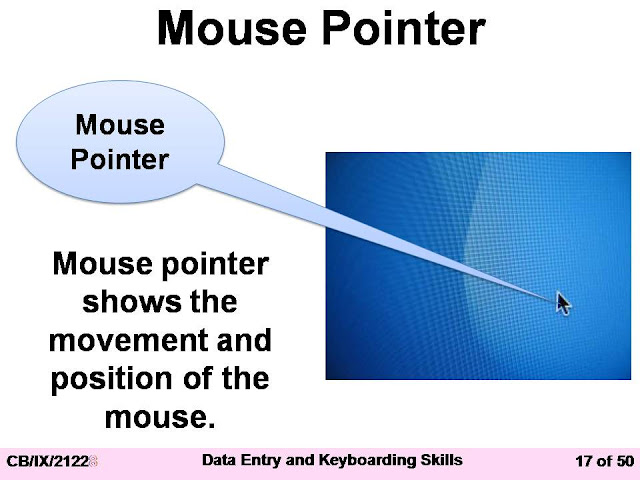 Mouse Pointer

Mouse Pointer

Mouse pointer shows the movement and position of the mouse.

CB/IX/21228

Data Entry and Keyboarding Skills

17 of 50